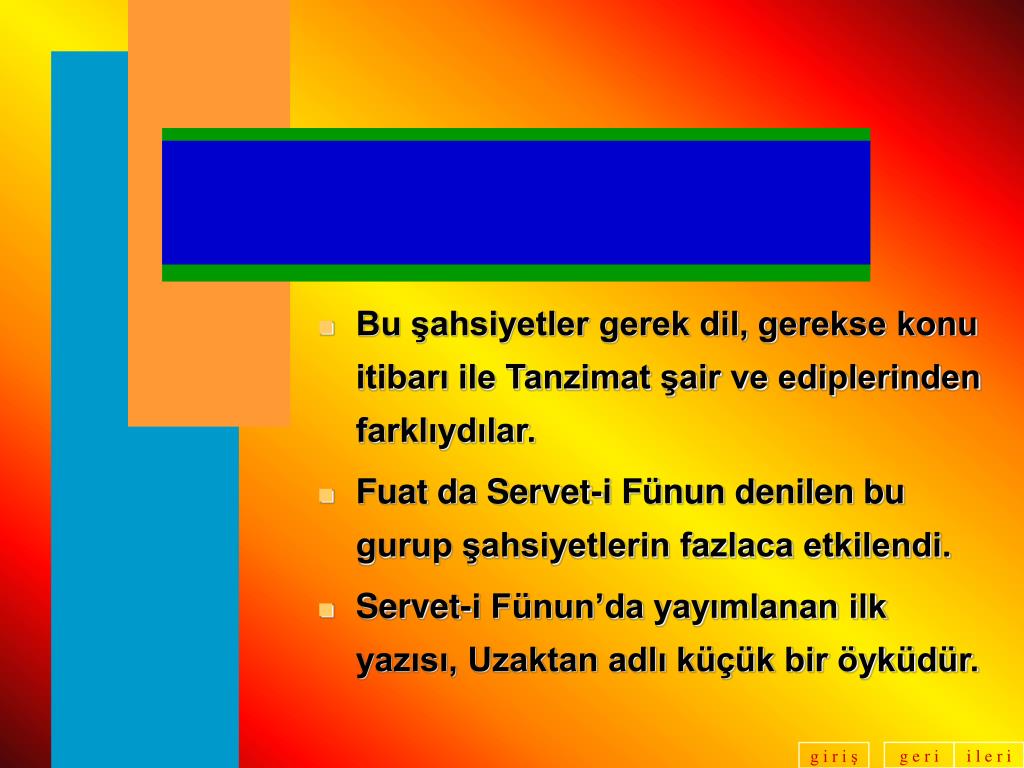 Bu şahsiyetler gerek dil, gerekse konu itibarı ile Tanzimat şair ve ediplerinden farklıydılar.

Fuat da Servet-i Fünun denilen bu gurup şahsiyetlerin fazlaca etkilendi.

Servet-i Fünun'da yayımlanan ilk yazısı, Uzaktan adlı küçük bir öyküdür.

giriş geri ileri